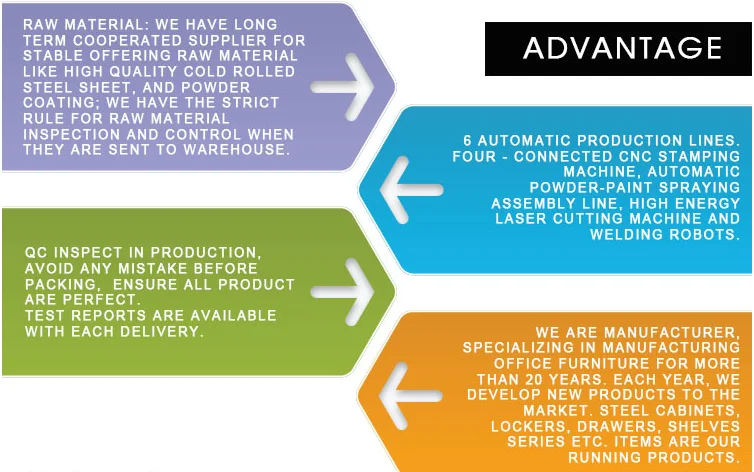 ADVANTAGE

RAW MATERIAL: WE HAVE LONG TERM COOPERATED SUPPLIER FOR STABLE OFFERING RAW MATERIAL LIKE HIGH QUALITY COLD ROLLED STEEL SHEET, AND POWDER COATING; WE HAVE THE STRICT RULE FOR RAW MATERIAL INSPECTION AND CONTROL WHEN THEY ARE SENT TO WAREHOUSE.

6 AUTOMATIC PRODUCTION LINES. FOUR - CONNECTED CNC STAMPING MACHINE, AUTOMATIC POWDER-PAINT SPRAYING ASSEMBLY LINE, HIGH ENERGY LASER CUTTING MACHINE AND WELDING ROBOTS.

QC INSPECT IN PRODUCTION, AVOID ANY MISTAKE BEFORE PACKING, ENSURE ALL PRODUCT ARE PERFECT.
TEST REPORTS ARE AVAILABLE WITH EACH DELIVERY.

WE ARE MANUFACTURER, SPECIALIZING IN MANUFACTURING OFFICE FURNITURE FOR MORE THAN 20 YEARS. EACH YEAR, WE DEVELOP NEW PRODUCTS TO THE MARKET. STEEL CABINETS, LOCKERS, DRAWERS, SHELVES SERIES ETC. ITEMS ARE OUR RUNNING PRODUCTS.